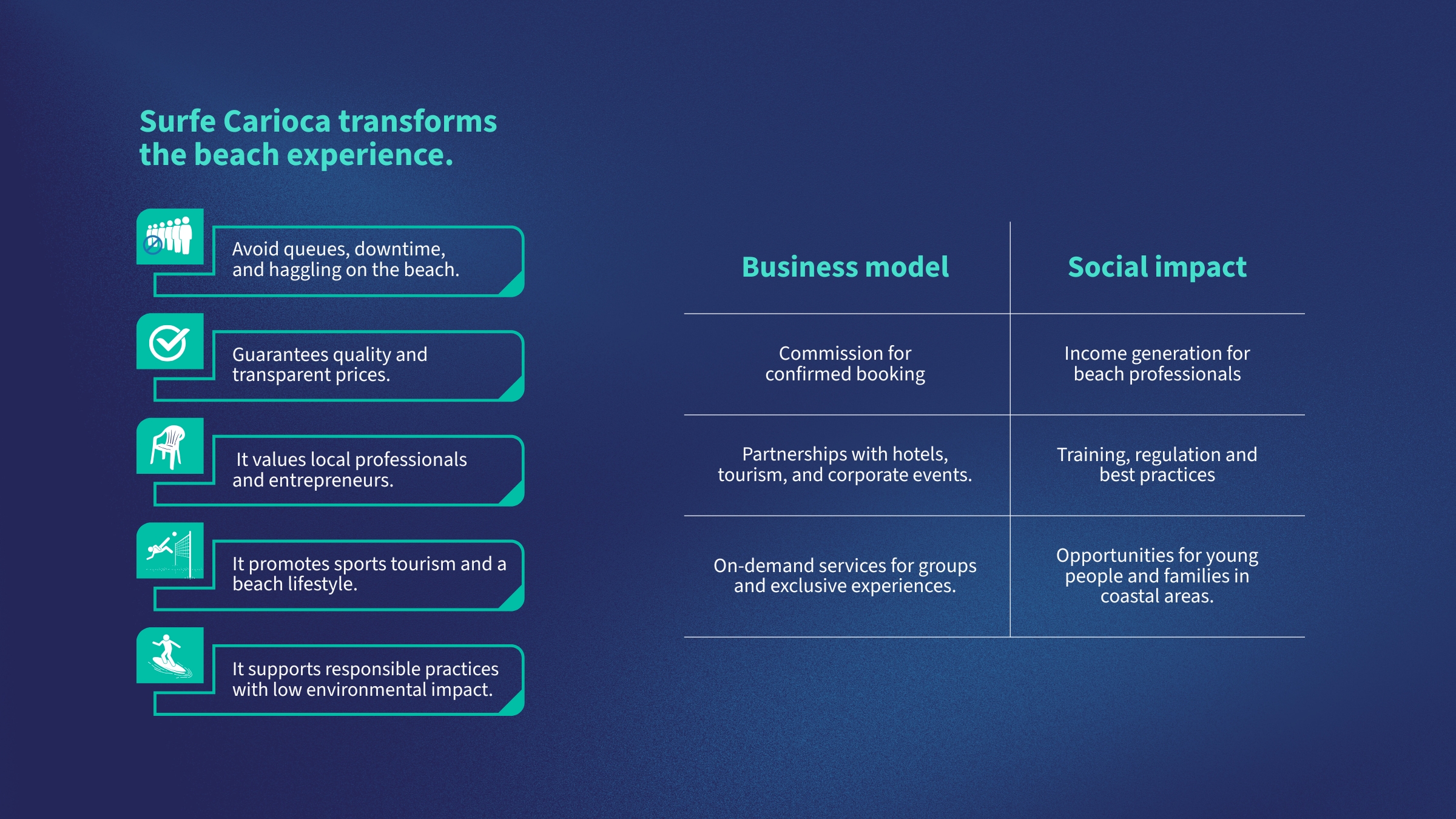 Surfe Carioca transforms the beach experience.

Avoid queues, downtime, and haggling on the beach.

Guarantees quality and transparent prices.

It values local professionals and entrepreneurs.

It promotes sports tourism and a beach lifestyle.

It supports responsible practices with low environmental impact.

| Business model | Social impact |
|---|---|
| Commission for confirmed booking | Income generation for beach professionals |
| Partnerships with hotels, tourism, and corporate events. | Training, regulation and best practices |
| On-demand services for groups and exclusive experiences. | Opportunities for young people and families in coastal areas. |